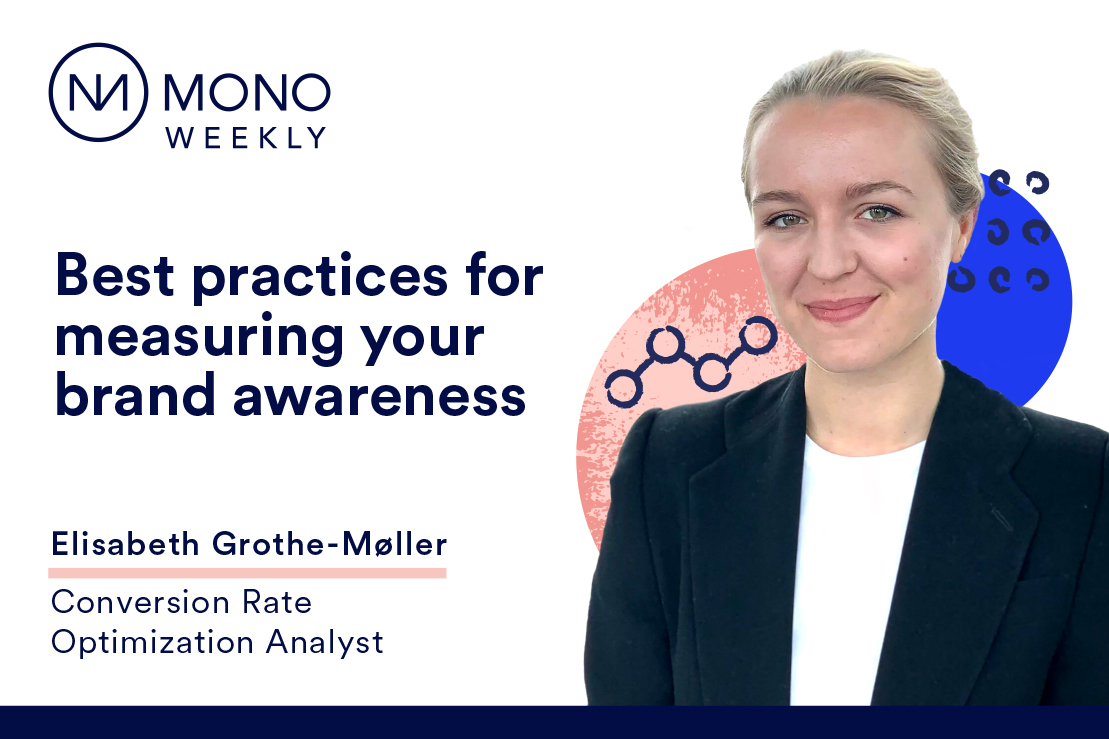 MONO
WEEKLY

Best practices for measuring your brand awareness

Elisabeth Grothe-Møller

Conversion Rate Optimization Analyst